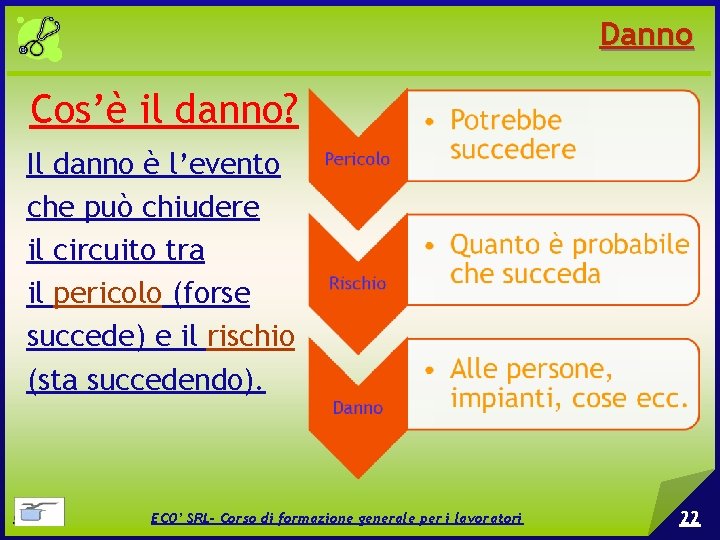 Danno

Cos'è il danno?

Il danno è l'evento che può chiudere il circuito tra il pericolo (forse succede) e il rischio (sta succedendo).

Pericolo

• Potrebbe succedere

Rischio

• Quanto è probabile che succeda

Danno

• Alle persone, impianti, cose ecc.

ECO' SRL- Corso di formazione generale per i lavoratori

22